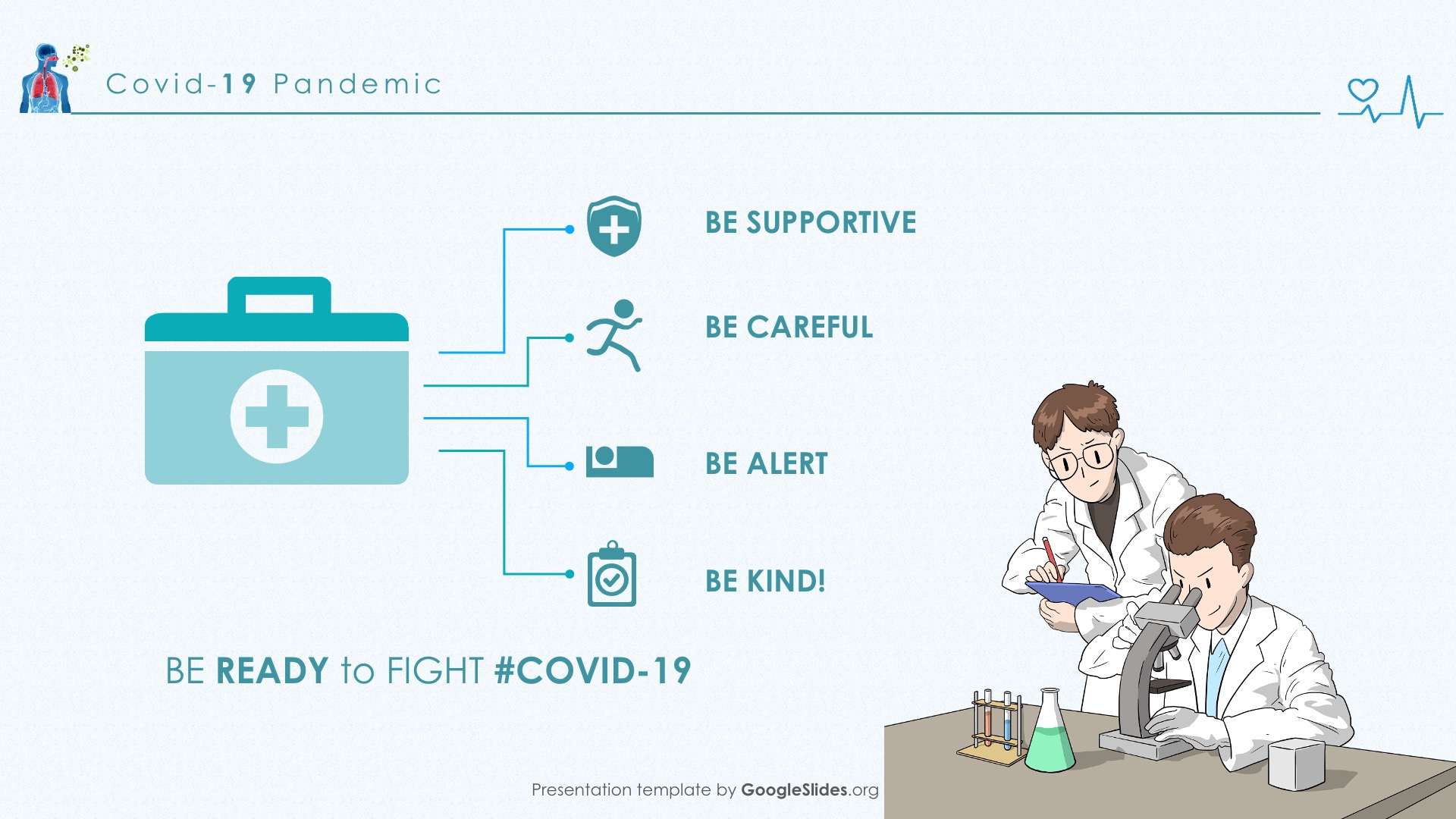 Covid-19 Pandemic

BE SUPPORTIVE

BE CAREFUL

BE ALERT

BE KIND!

BE READY to FIGHT #COVID-19

Presentation template by GoogleSlides.org